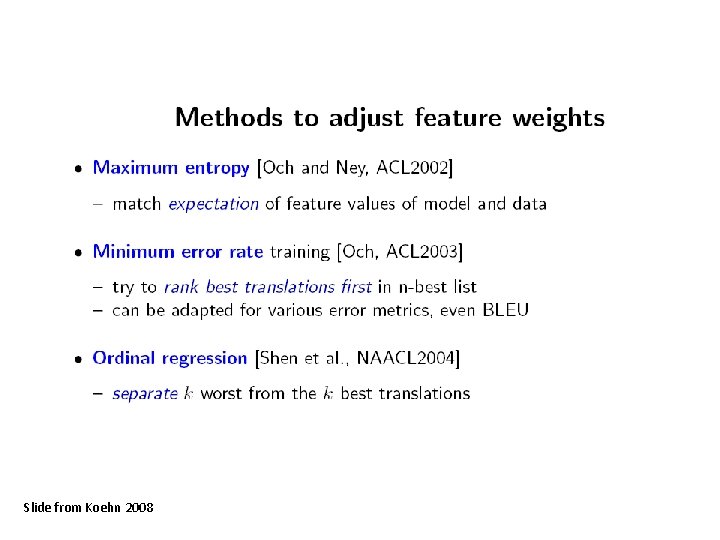 Methods to adjust feature weights

• Maximum entropy [Och and Ney, ACL2002]

– match expectation of feature values of model and data

• Minimum error rate training [Och, ACL2003]

– try to rank best translations first in n-best list
– can be adapted for various error metrics, even BLEU

• Ordinal regression [Shen et al., NAACL2004]

– separate $k$ worst from the $k$ best translations

Slide from Koehn 2008